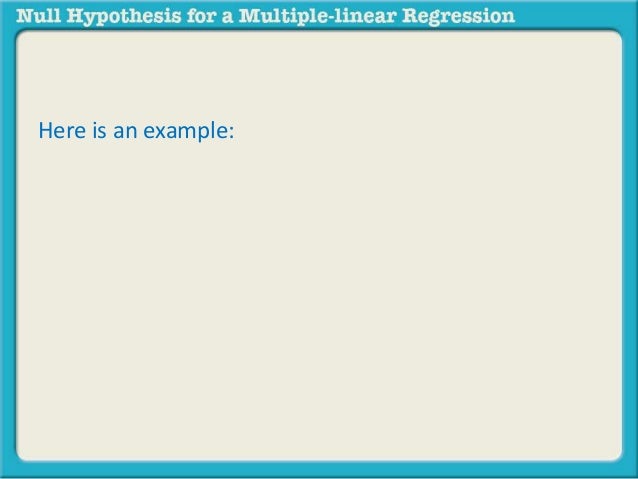 Null Hypothesis for a Multiple-linear Regression

Here is an example: